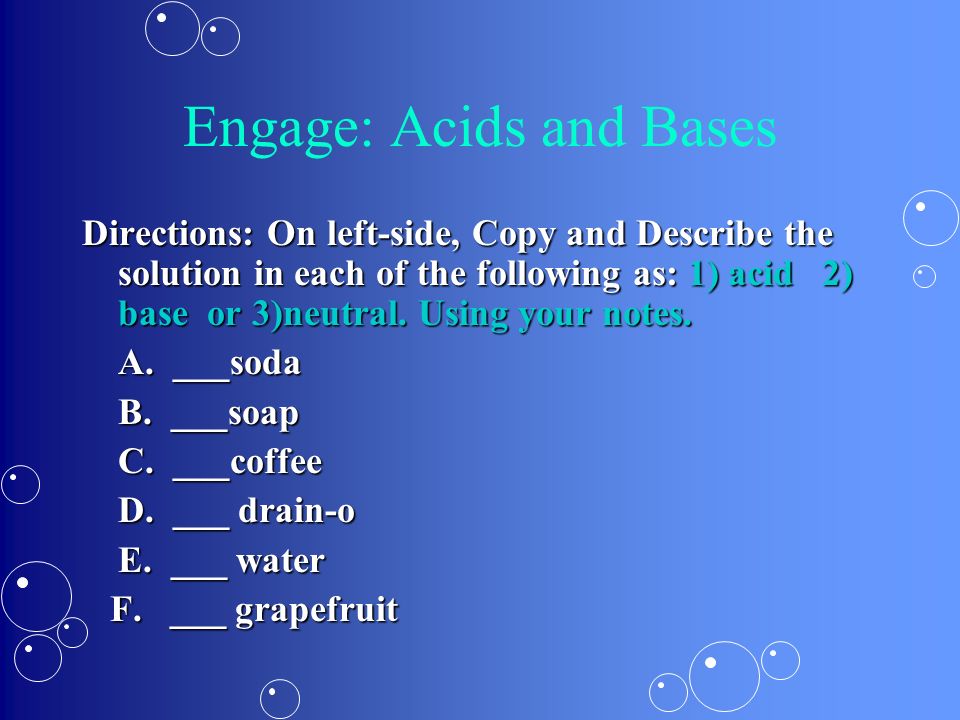 Engage: Acids and Bases

Directions: On left-side, Copy and Describe the solution in each of the following as: 1) acid 2) base or 3)neutral. Using your notes.

A. ___soda
B. ___soap
C. ___coffee
D. ___ drain-o
E. ___ water
F. ___ grapefruit